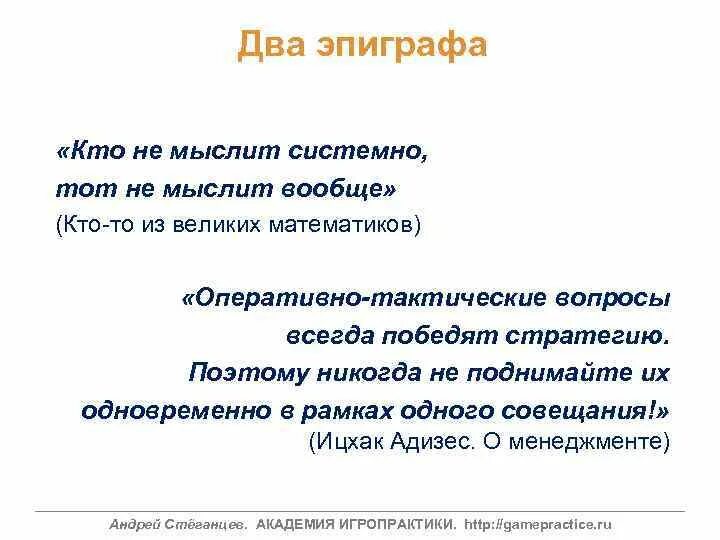 Два эпиграфа

«Кто не мыслит системно, тот не мыслит вообще»
(Кто-то из великих математиков)

«Оперативно-тактические вопросы всегда победят стратегию. Поэтому никогда не поднимайте их одновременно в рамках одного совещания!»
(Ицхак Адизес. О менеджменте)

Андрей Стёганцев. АКАДЕМИЯ ИГРОПРАКТИКИ. http://gamepractice.ru